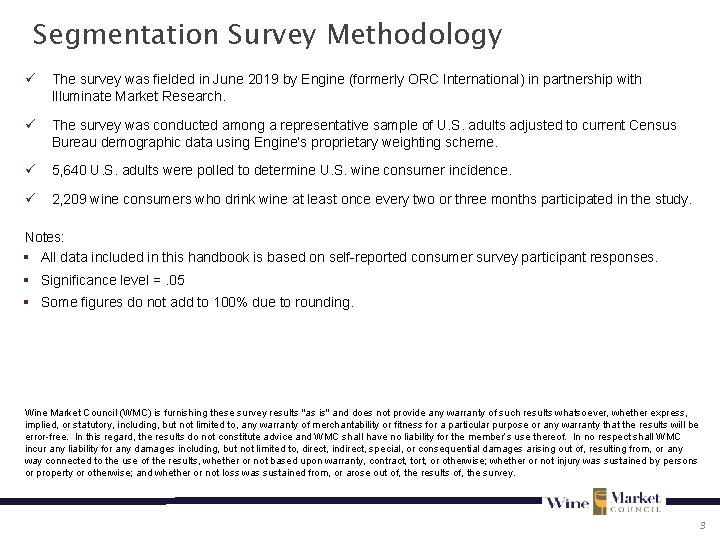 Segmentation Survey Methodology

✓ The survey was fielded in June 2019 by Engine (formerly ORC International) in partnership with Illuminate Market Research.

✓ The survey was conducted among a representative sample of U.S. adults adjusted to current Census Bureau demographic data using Engine's proprietary weighting scheme.

✓ 5,640 U.S. adults were polled to determine U.S. wine consumer incidence.

✓ 2,209 wine consumers who drink wine at least once every two or three months participated in the study.

Notes:

▪ All data included in this handbook is based on self-reported consumer survey participant responses.

▪ Significance level = .05

▪ Some figures do not add to 100% due to rounding.

Wine Market Council (WMC) is furnishing these survey results "as is" and does not provide any warranty of such results whatsoever, whether express, implied, or statutory, including, but not limited to, any warranty of merchantability or fitness for a particular purpose or any warranty that the results will be error-free. In this regard, the results do not constitute advice and WMC shall have no liability for the member's use thereof. In no respect shall WMC incur any liability for any damages including, but not limited to, direct, indirect, special, or consequential damages arising out of, resulting from, or any way connected to the use of the results, whether or not based upon warranty, contract, tort, or otherwise; whether or not injury was sustained by persons or property or otherwise; and whether or not loss was sustained from, or arose out of, the results of, the survey.

Wine Market COUNCIL

3